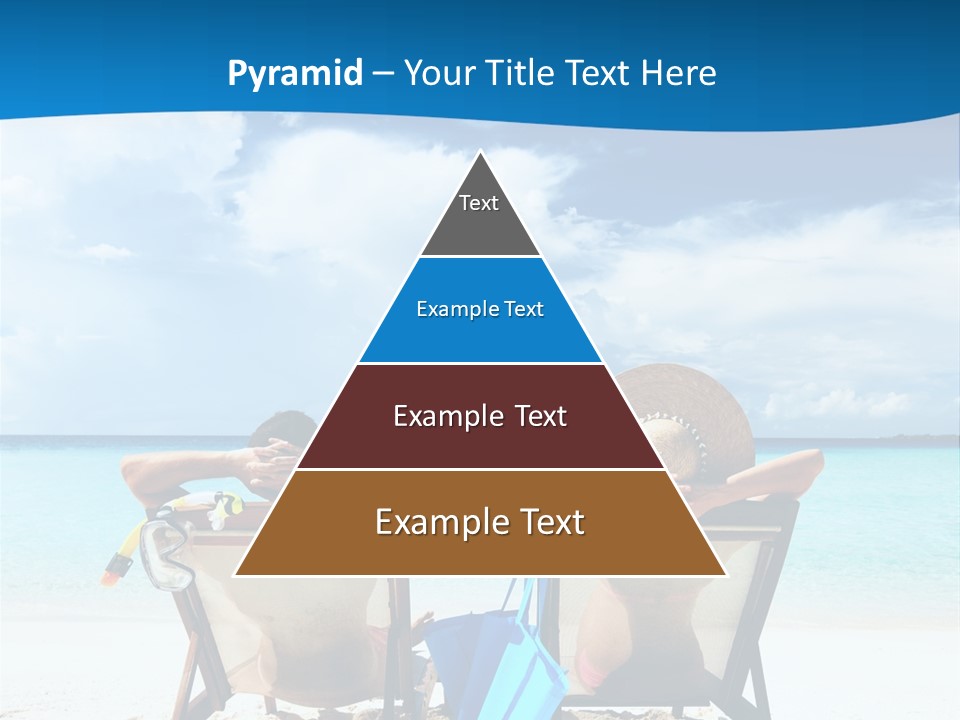 Pyramid – Your Title Text Here

Text

Example Text

Example Text

Example Text